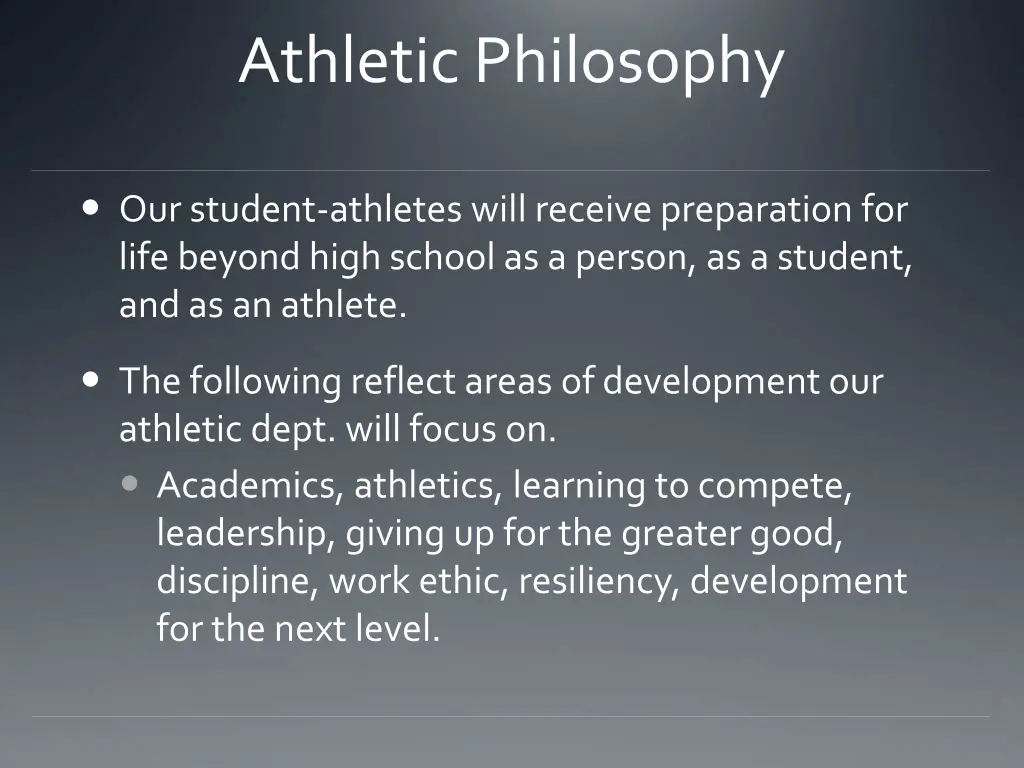 Athletic Philosophy

• Our student-athletes will receive preparation for life beyond high school as a person, as a student, and as an athlete.

• The following reflect areas of development our athletic dept. will focus on.
  • Academics, athletics, learning to compete, leadership, giving up for the greater good, discipline, work ethic, resiliency, development for the next level.